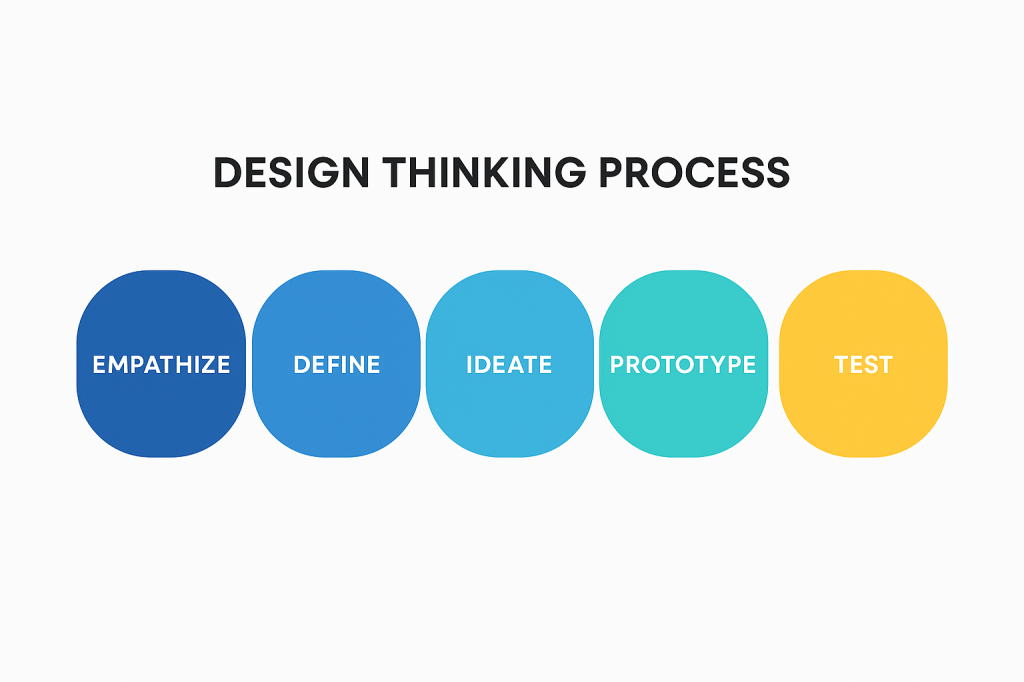 DESIGN THINKING PROCESS

EMPATHIZE

DEFINE

IDEATE

PROTOTYPE

TEST